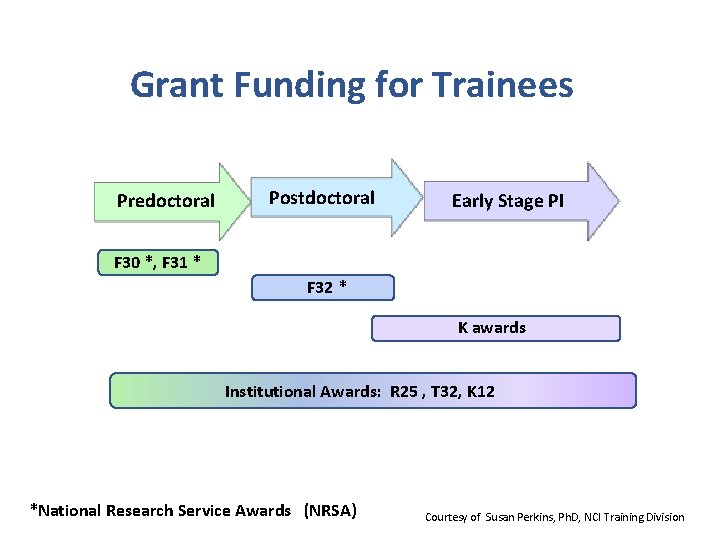 Grant Funding for Trainees

Predoctoral

Postdoctoral

Early Stage PI

F30 *, F31 *

F32 *

K awards

Institutional Awards: R25 , T32, K12

*National Research Service Awards (NRSA)

Courtesy of Susan Perkins, PhD, NCI Training Division